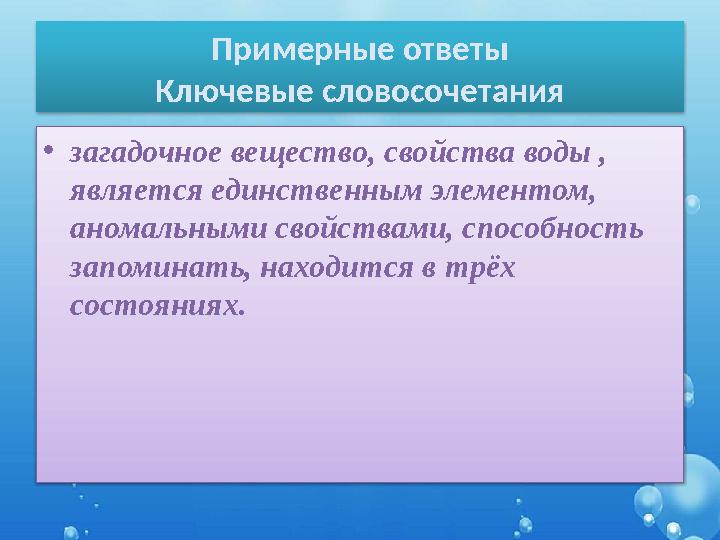 Примерные ответы
Ключевые словосочетания

• загадочное вещество, свойства воды , является единственным элементом, аномальными свойствами, способность запоминать, находится в трёх состояниях.